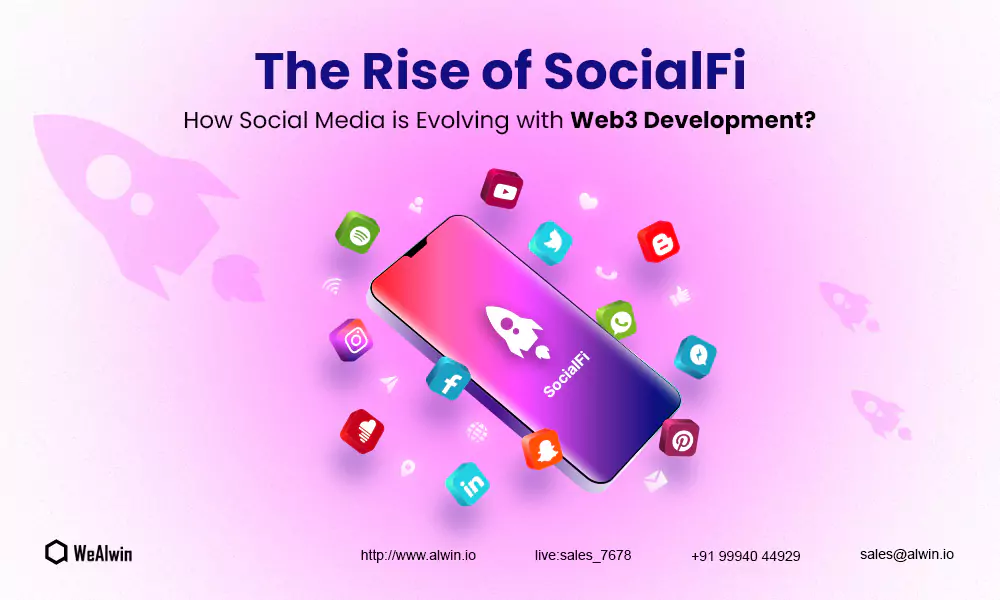 The Rise of SocialFi

How Social Media is Evolving with Web3 Development?

SocialFi

WeAlwin

http://www.alwin.io

live:sales_7678

+91 99940 44929

sales@alwin.io